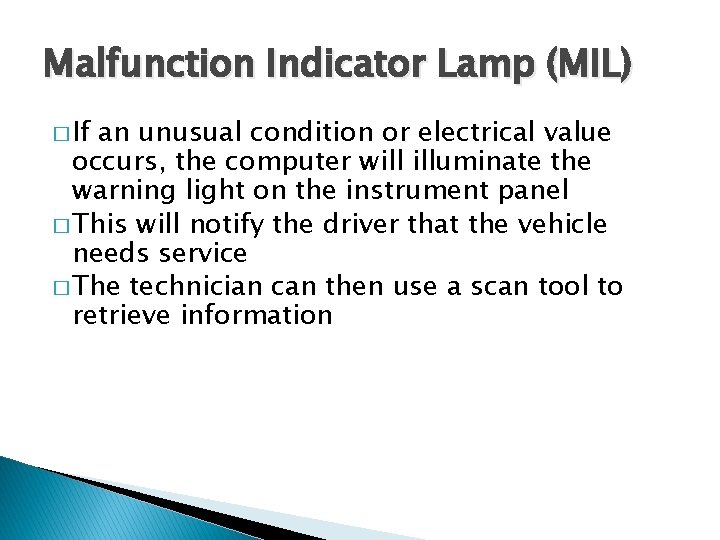 Malfunction Indicator Lamp (MIL)

□ If an unusual condition or electrical value occurs, the computer will illuminate the warning light on the instrument panel
□ This will notify the driver that the vehicle needs service
□ The technician can then use a scan tool to retrieve information